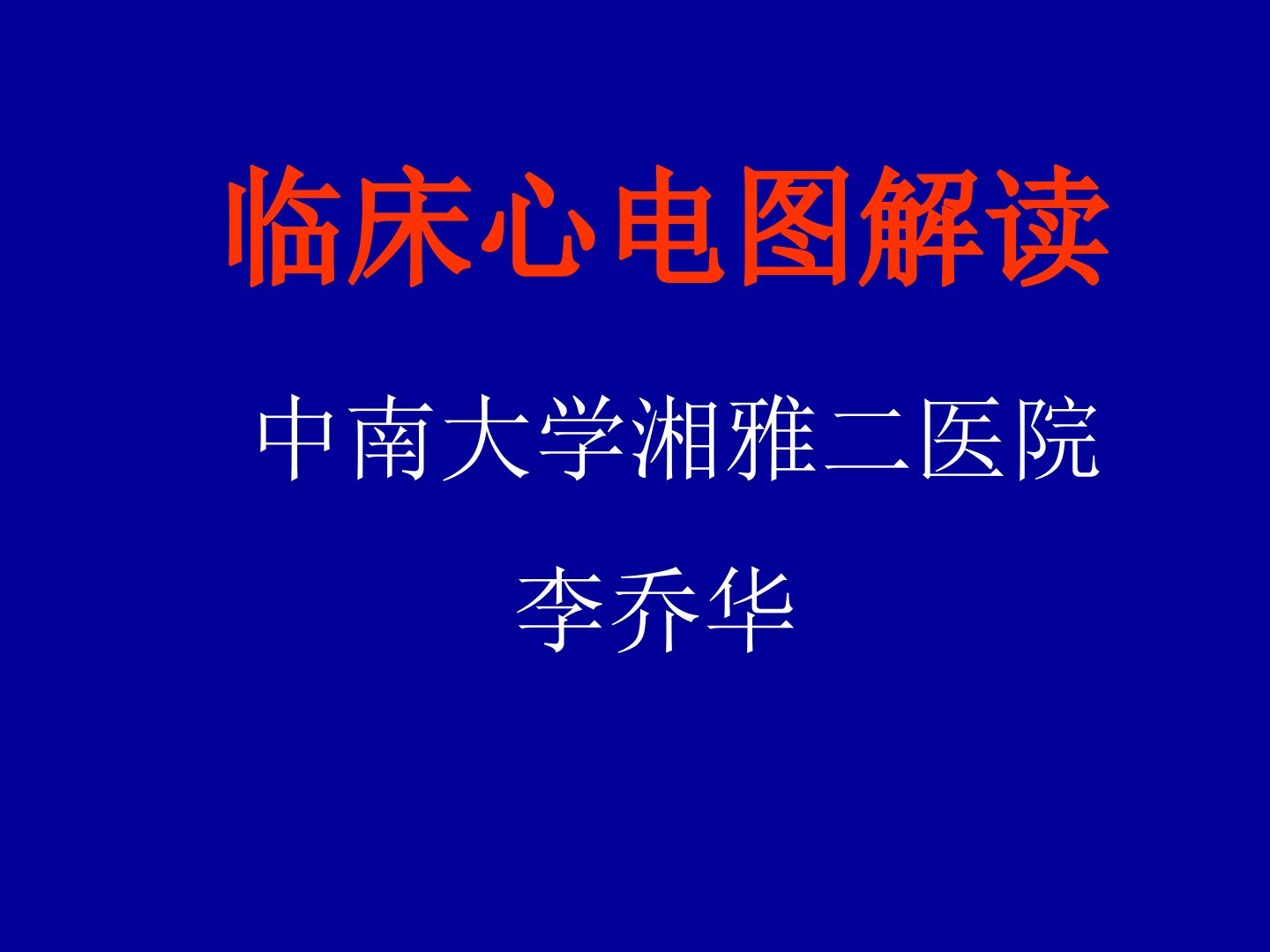 临床心电图解读

中南大学湘雅二医院

李乔华